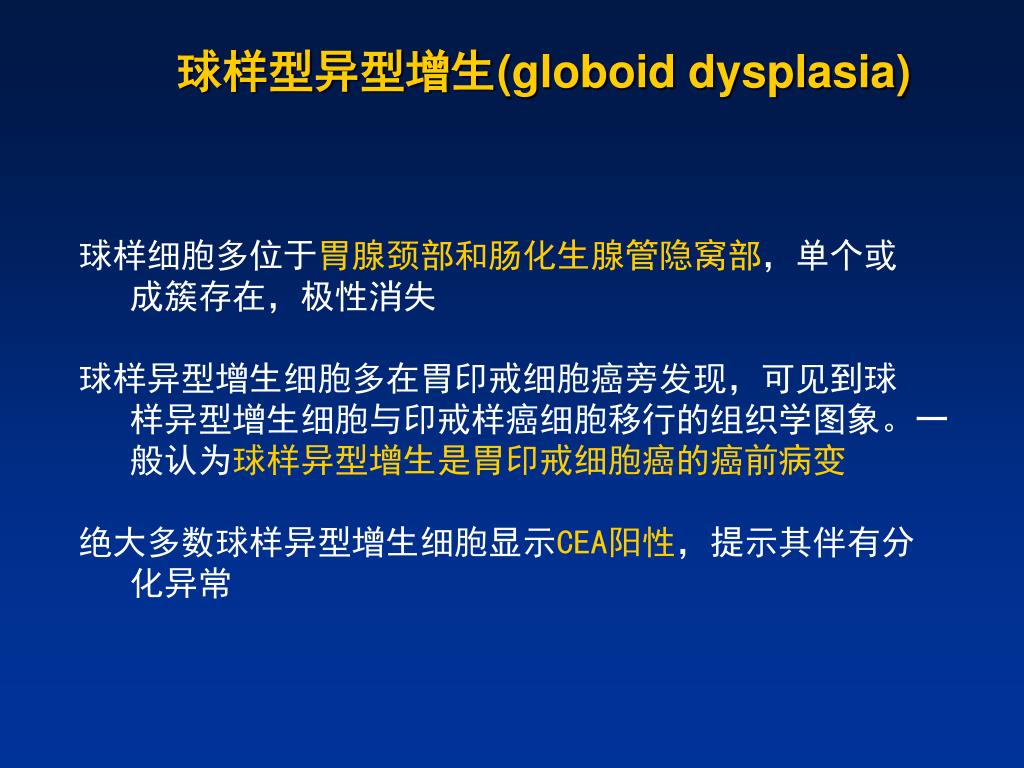 球样型异型增生(globoid dysplasia)

球样细胞多位于胃腺颈部和肠化生腺管隐窝部，单个或成簇存在，极性消失

球样异型增生细胞多在胃印戒细胞癌旁发现，可见到球样异型增生细胞与印戒样癌细胞移行的组织学图象。一般认为球样异型增生是胃印戒细胞癌的癌前病变

绝大多数球样异型增生细胞显示CEA阳性，提示其伴有分化异常